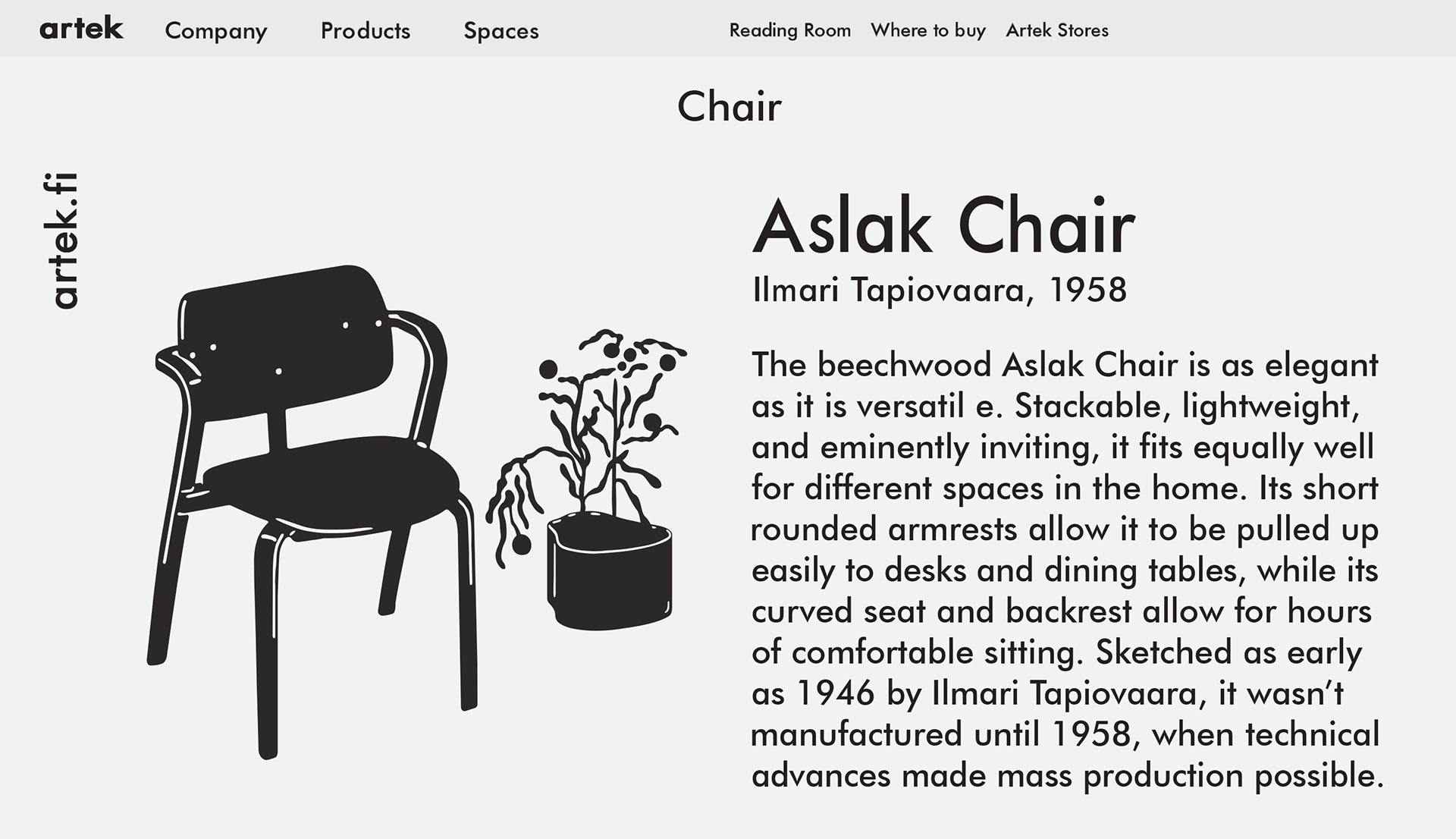 artek Company Products Spaces Reading Room Where to buy Artek Stores

Chair

artek.fi

Aslak Chair
Ilmari Tapiovaara, 1958

The beechwood Aslak Chair is as elegant as it is versatil e. Stackable, lightweight, and eminently inviting, it fits equally well for different spaces in the home. Its short rounded armrests allow it to be pulled up easily to desks and dining tables, while its curved seat and backrest allow for hours of comfortable sitting. Sketched as early as 1946 by Ilmari Tapiovaara, it wasn't manufactured until 1958, when technical advances made mass production possible.